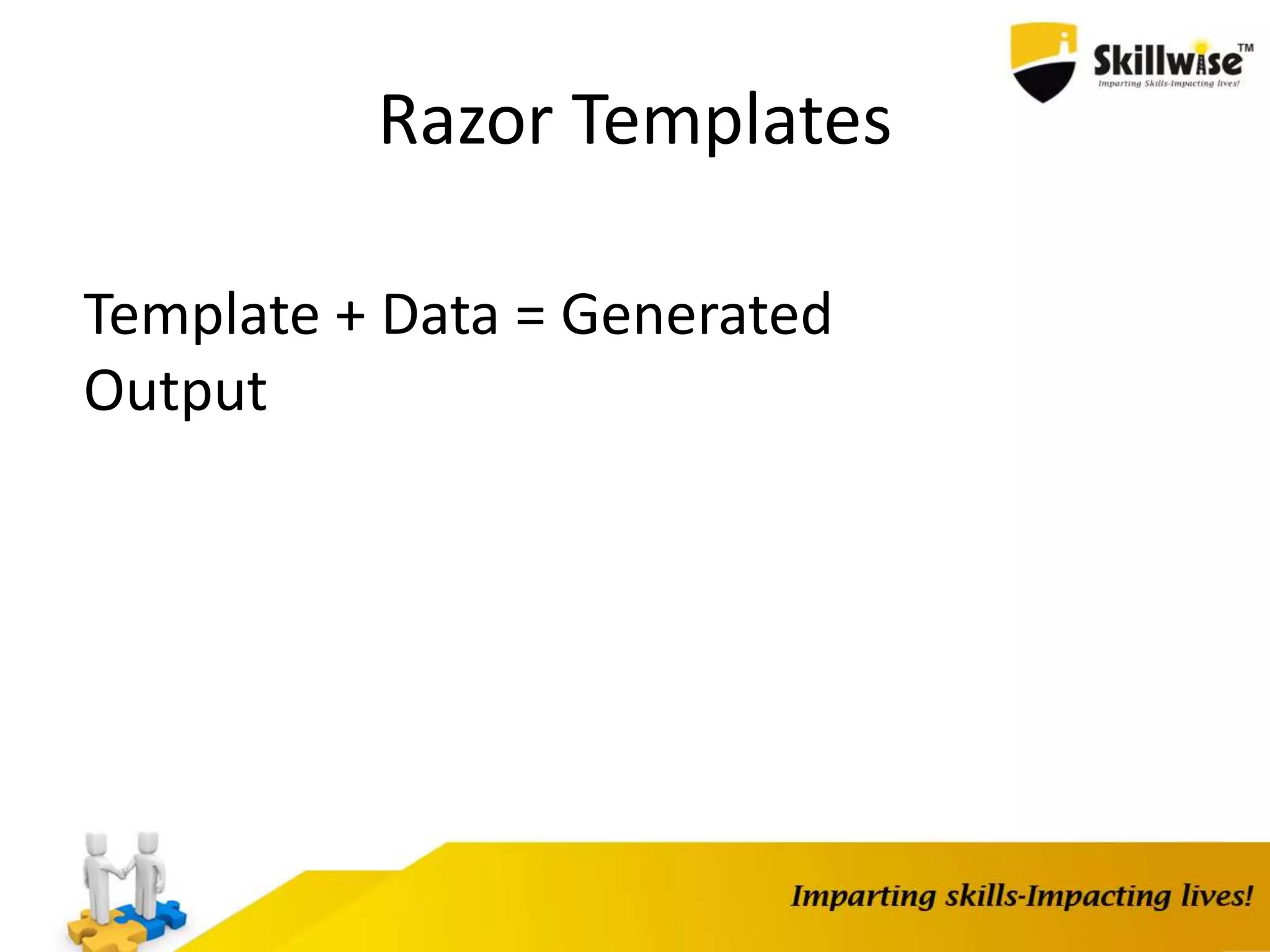 Skillwise™
Imparting Skills-Impacting lives!

Razor Templates

Template + Data = Generated Output

Imparting skills-Impacting lives!